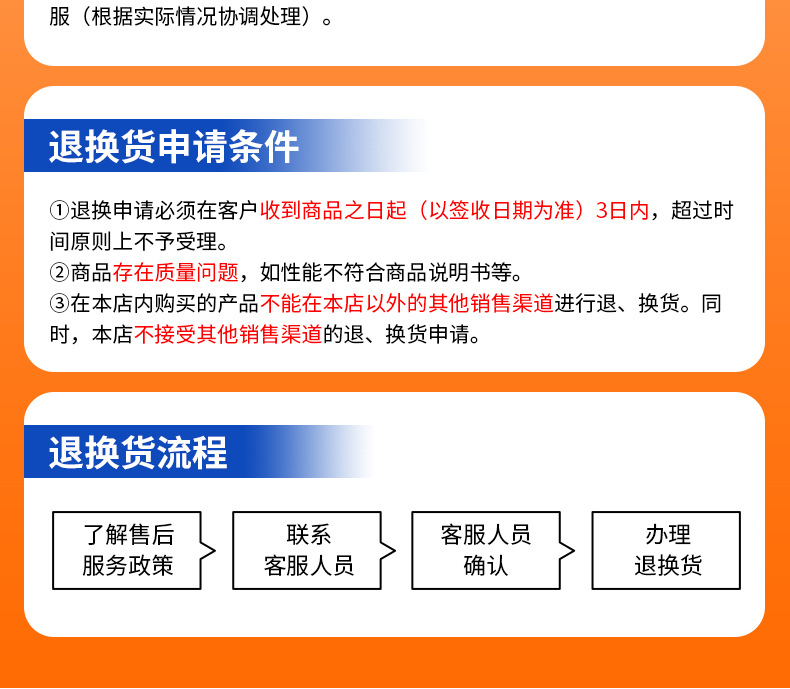 服（根据实际情况协调处理）。

退换货申请条件

①退换申请必须在客户收到商品之日起（以签收日期为准）3日内，超过时间原则上不予受理。
②商品存在质量问题，如性能不符合商品说明书等。
③在本店内购买的产品不能在本店以外的其他销售渠道进行退、换货。同时，本店不接受其他销售渠道的退、换货申请。

退换货流程

了解售后服务政策

联系客服人员

客服人员确认

办理退换货